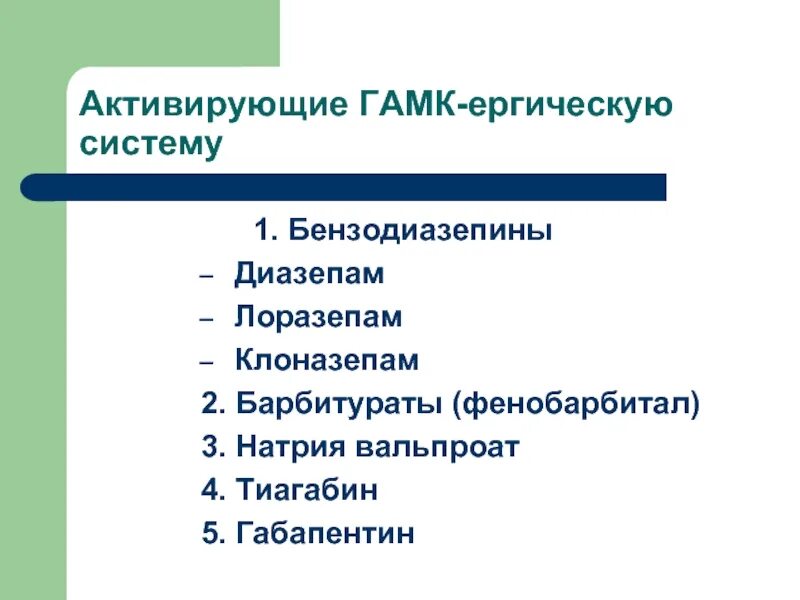 Активирующие ГАМК-ергическую систему

1. Бензодиазепины
– Диазепам
– Лоразепам
– Клоназепам
2. Барбитураты (фенобарбитал)
3. Натрия вальпроат
4. Тиагабин
5. Габапентин